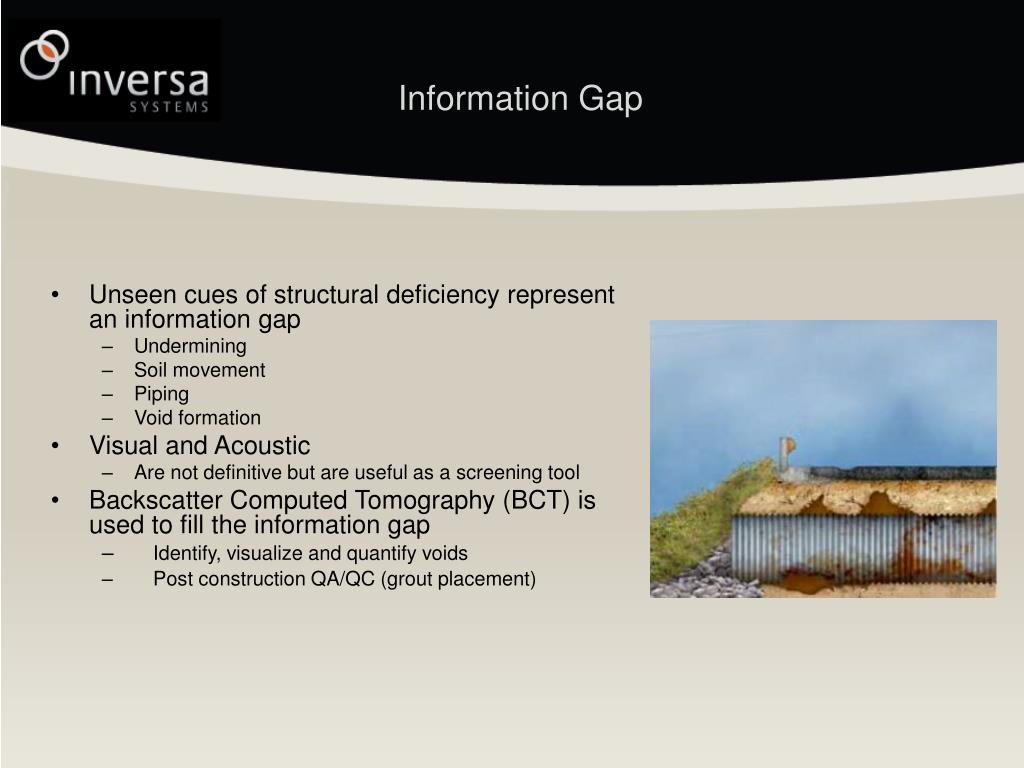 inversa
SYSTEMS

Information Gap

• Unseen cues of structural deficiency represent an information gap
– Undermining
– Soil movement
– Piping
– Void formation
• Visual and Acoustic
– Are not definitive but are useful as a screening tool
• Backscatter Computed Tomography (BCT) is used to fill the information gap
– Identify, visualize and quantify voids
– Post construction QA/QC (grout placement)